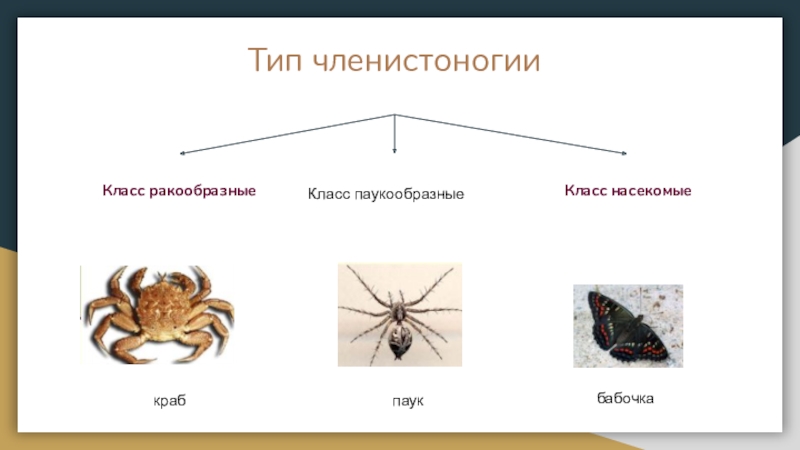 Тип членистоногии

Класс ракообразные

Класс паукообразные

Класс насекомые

краб

паук

бабочка